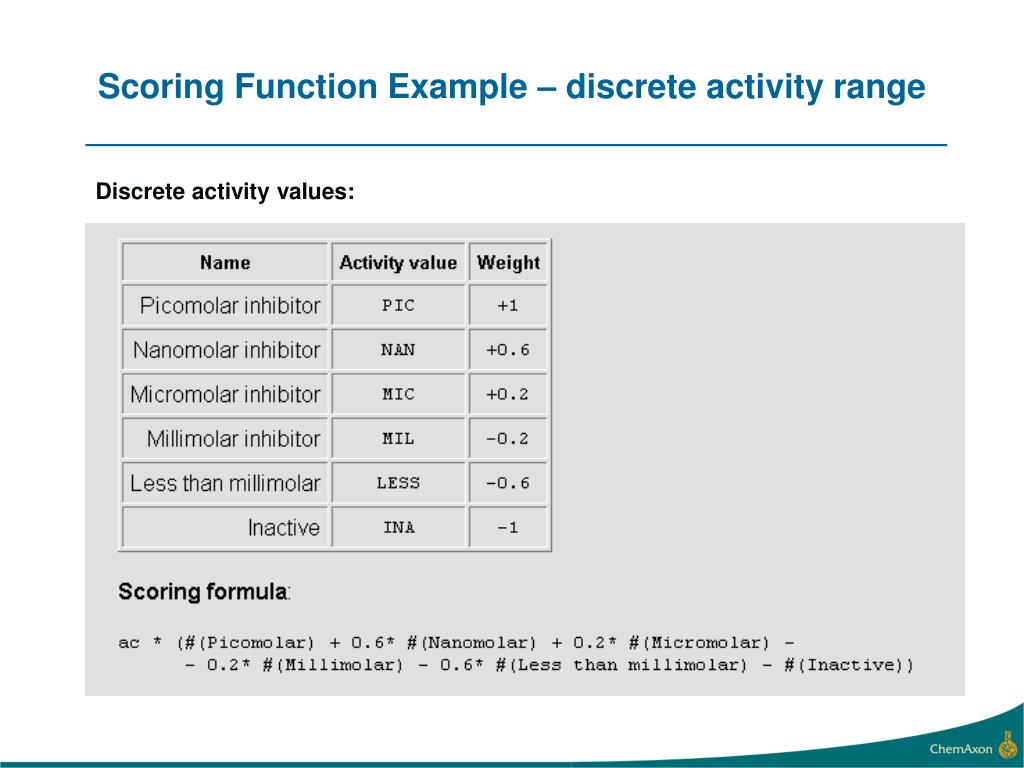 Scoring Function Example – discrete activity range

Discrete activity values:

| Name | Activity value | Weight |
|---|---|---|
| Picomolar inhibitor | PIC | +1 |
| Nanomolar inhibitor | NAN | +0.6 |
| Micromolar inhibitor | MIC | +0.2 |
| Millimolar inhibitor | MIL | -0.2 |
| Less than millimolar | LESS | -0.6 |
| Inactive | INA | -1 |

Scoring formula:

ac * (#(Picomolar) + 0.6* #(Nanomolar) + 0.2* #(Micromolar) - - 0.2* #(Millimolar) - 0.6* #(Less than millimolar) - #(Inactive))

ChemAxon